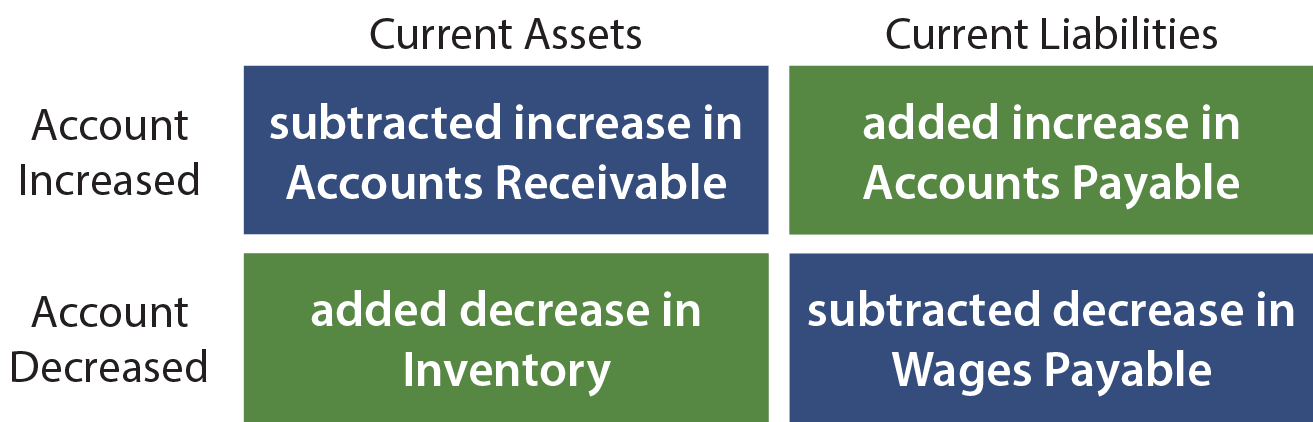 | | Current Assets | Current Liabilities |
|---|---|---|
| Account Increased | subtracted increase in Accounts Receivable | added increase in Accounts Payable |
| Account Decreased | added decrease in Inventory | subtracted decrease in Wages Payable |